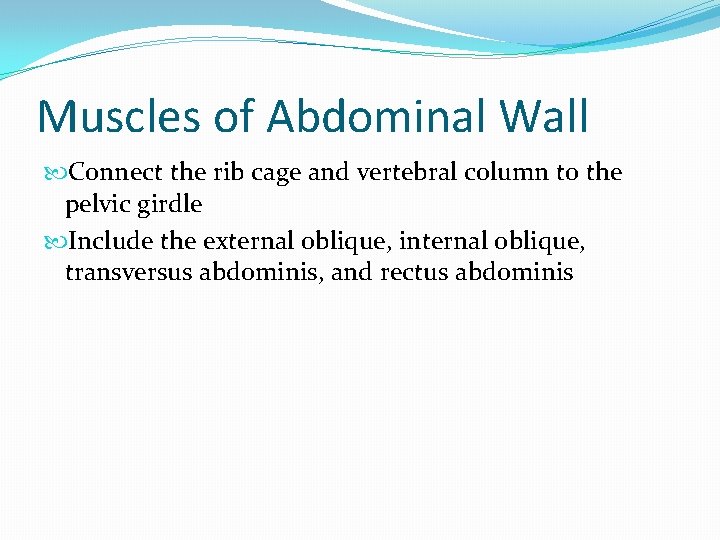 Muscles of Abdominal Wall

Connect the rib cage and vertebral column to the pelvic girdle

Include the external oblique, internal oblique, transversus abdominis, and rectus abdominis